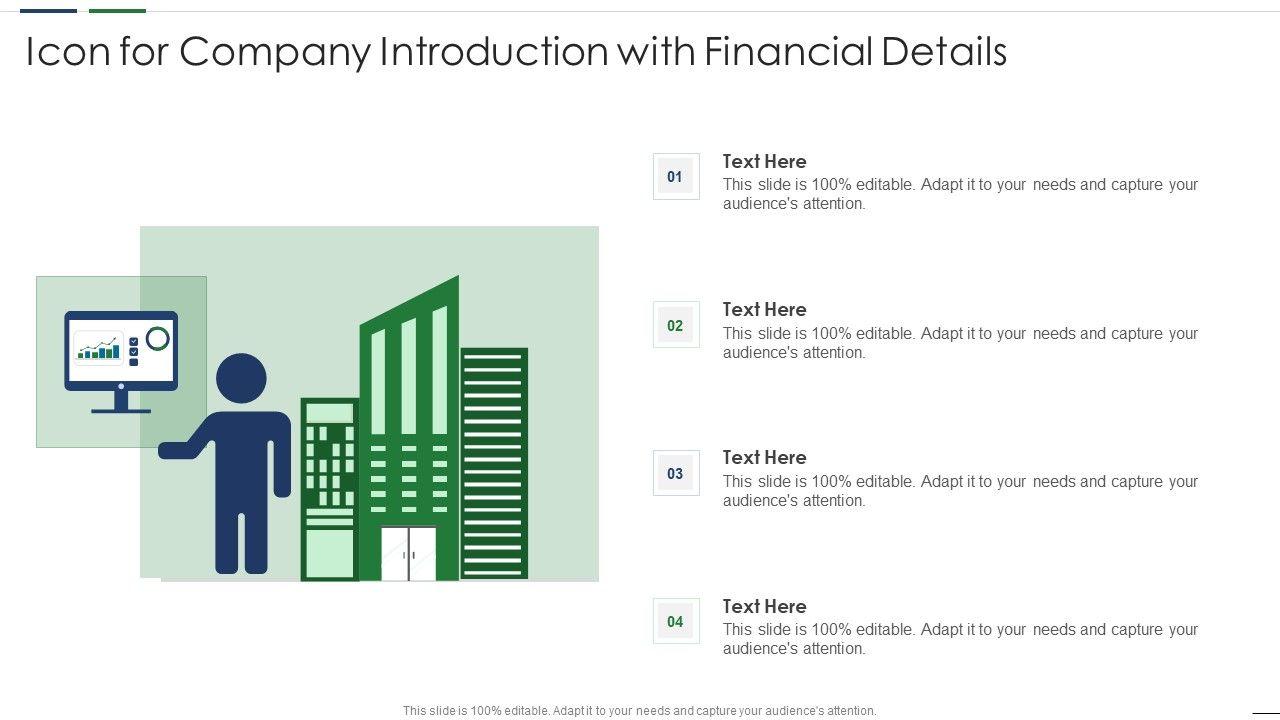 Icon for Company Introduction with Financial Details

01

Text Here

This slide is 100% editable. Adapt it to your needs and capture your audience's attention.

02

Text Here

This slide is 100% editable. Adapt it to your needs and capture your audience's attention.

03

Text Here

This slide is 100% editable. Adapt it to your needs and capture your audience's attention.

04

Text Here

This slide is 100% editable. Adapt it to your needs and capture your audience's attention.

This slide is 100% editable. Adapt it to your needs and capture your audience's attention.